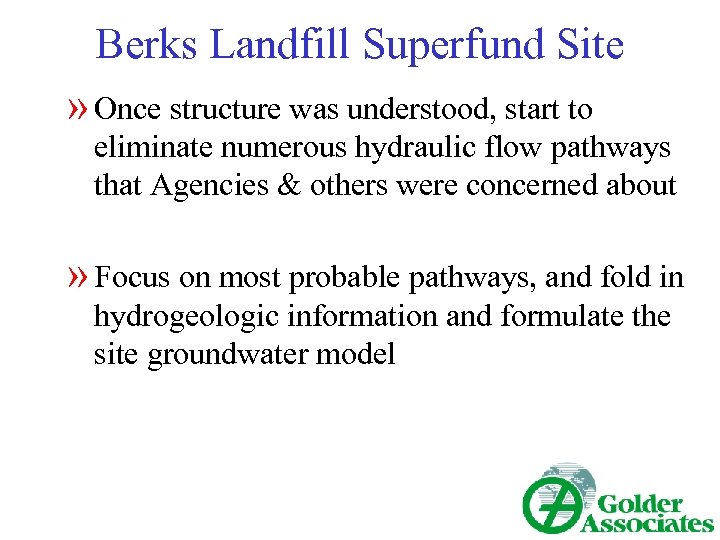 Berks Landfill Superfund Site

» Once structure was understood, start to eliminate numerous hydraulic flow pathways that Agencies & others were concerned about

» Focus on most probable pathways, and fold in hydrogeologic information and formulate the site groundwater model

Golder Associates